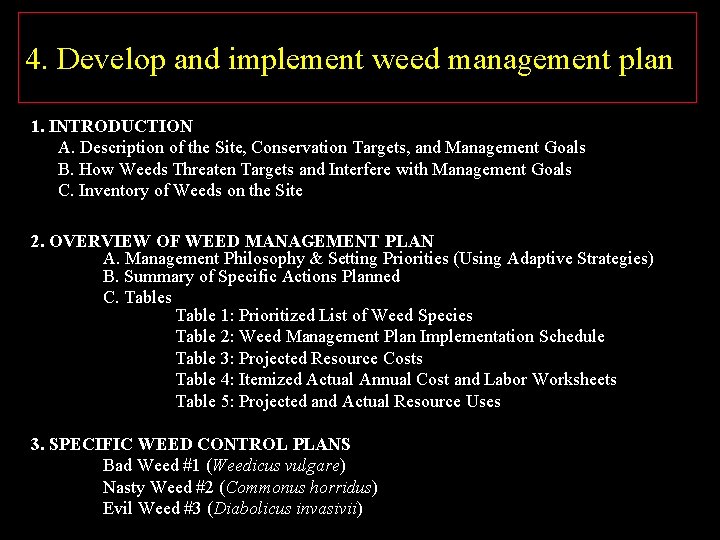 4. Develop and implement weed management plan

1. INTRODUCTION
A. Description of the Site, Conservation Targets, and Management Goals
B. How Weeds Threaten Targets and Interfere with Management Goals
C. Inventory of Weeds on the Site

2. OVERVIEW OF WEED MANAGEMENT PLAN
A. Management Philosophy & Setting Priorities (Using Adaptive Strategies)
B. Summary of Specific Actions Planned
C. Tables
Table 1: Prioritized List of Weed Species
Table 2: Weed Management Plan Implementation Schedule
Table 3: Projected Resource Costs
Table 4: Itemized Actual Annual Cost and Labor Worksheets
Table 5: Projected and Actual Resource Uses

3. SPECIFIC WEED CONTROL PLANS
Bad Weed #1 (Weedicus vulgare)
Nasty Weed #2 (Commonus horridus)
Evil Weed #3 (Diabolicus invasivii)